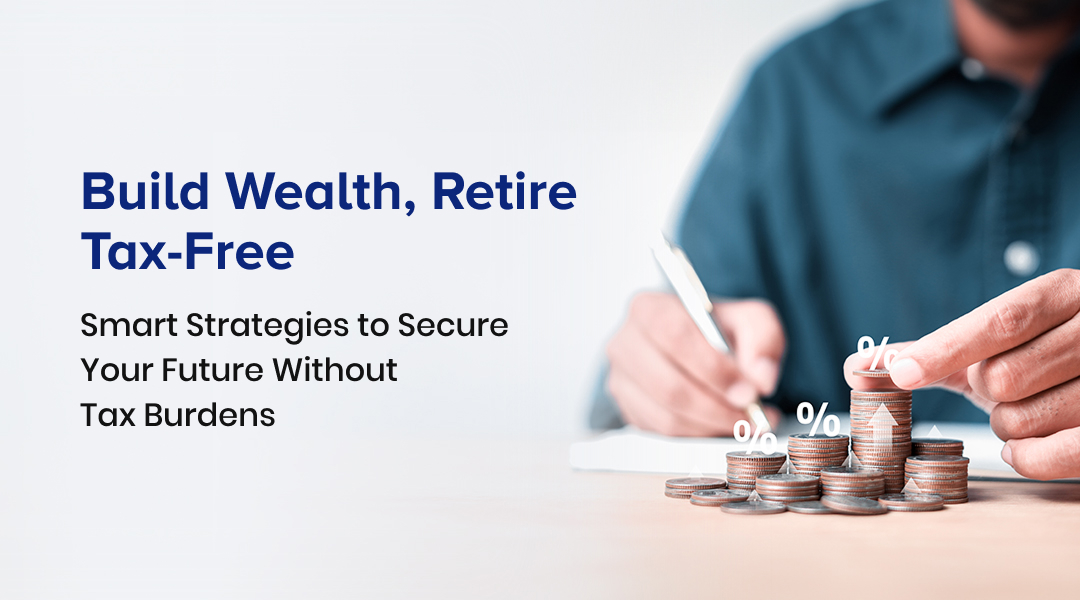 Build Wealth, Retire Tax-Free

Smart Strategies to Secure Your Future Without Tax Burdens

%
%
%